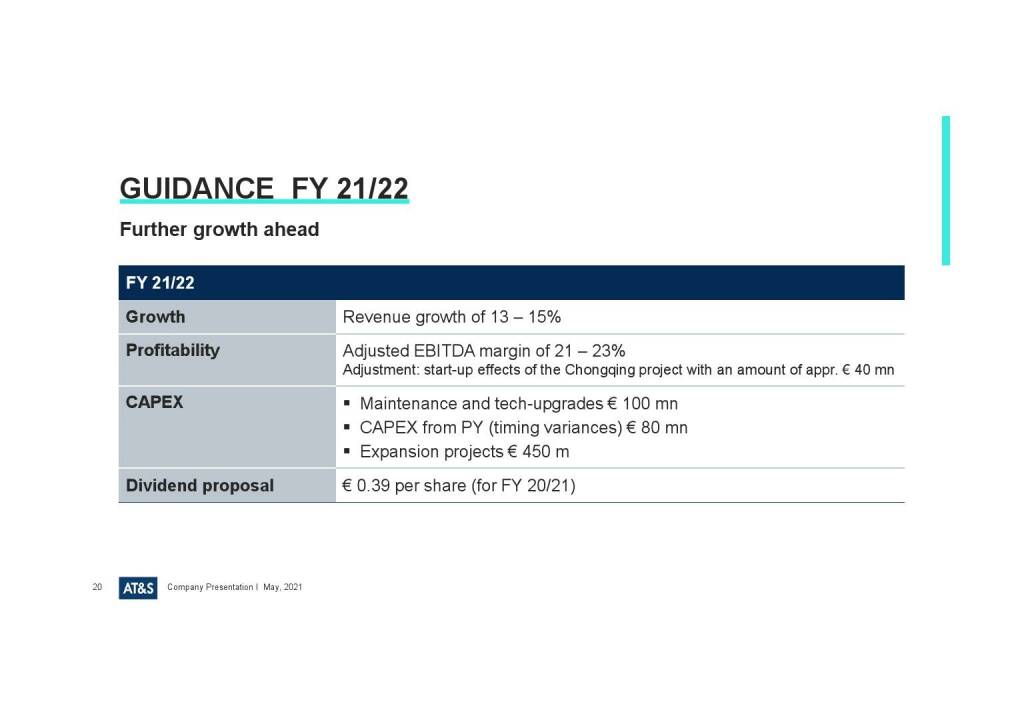 GUIDANCE FY 21/22

Further growth ahead

| FY 21/22 | |
|---|---|
| Growth | Revenue growth of 13 – 15% |
| Profitability | Adjusted EBITDA margin of 21 – 23% Adjustment: start-up effects of the Chongqing project with an amount of appr. € 40 mn |
| CAPEX | ▪ Maintenance and tech-upgrades € 100 mn ▪ CAPEX from PY (timing variances) € 80 mn ▪ Expansion projects € 450 m |
| Dividend proposal | € 0.39 per share (for FY 20/21) |

20 AT&S Company Presentation | May, 2021